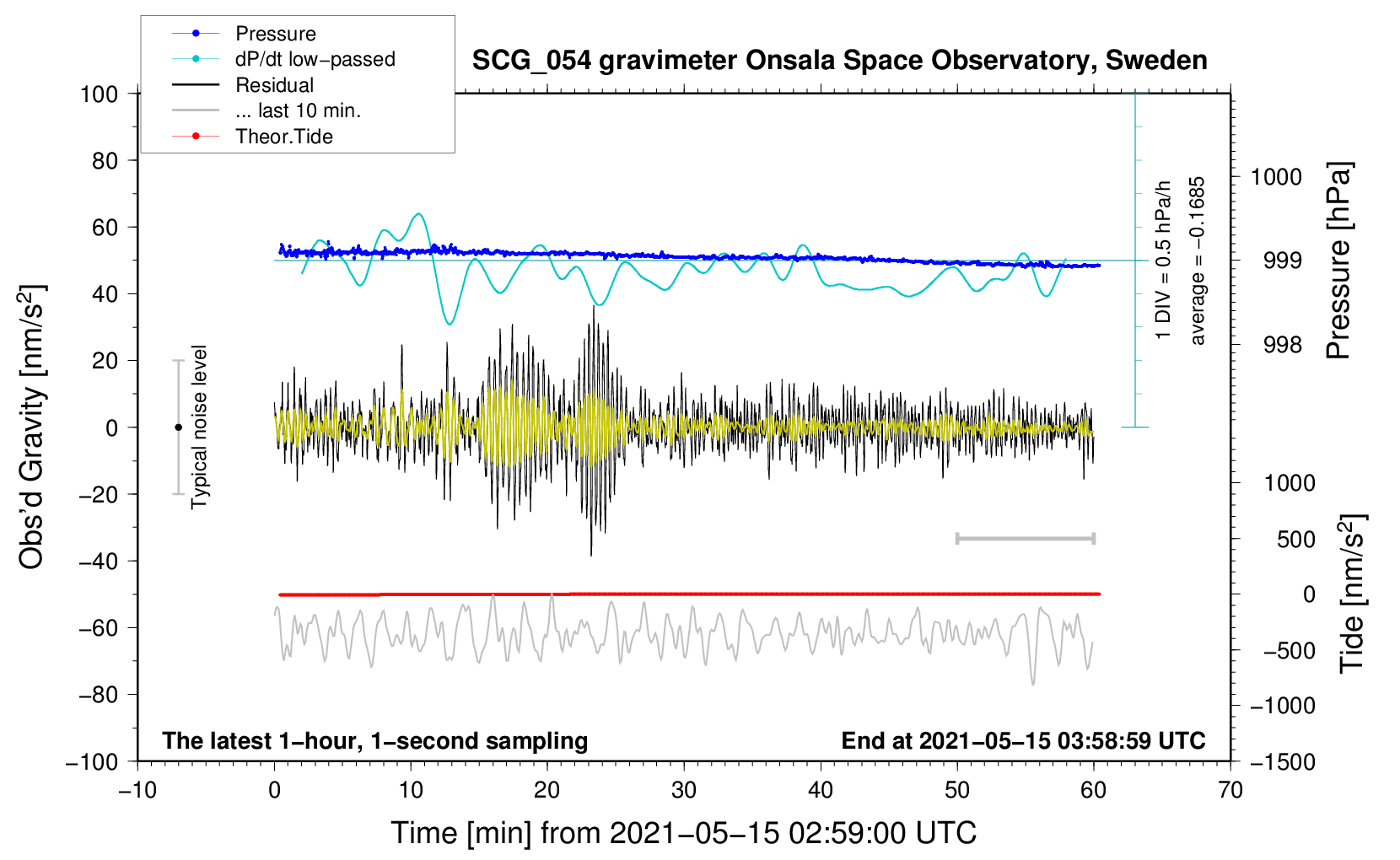 Pressure
dP/dt low−passed
Residual
... last 10 min.
Theor.Tide

SCG_054 gravimeter Onsala Space Observatory, Sweden

100
80
60
40
20
0
−20
−40
−60
−80
−100

Obs'd Gravity [nm/s$^2$]

Typical noise level

1 DIV = 0.5 hPa/h
average = −0.1685

1000
999
998

Pressure [hPa]

1000
500
0
−500
−1000
−1500

Tide [nm/s$^2$]

The latest 1−hour, 1−second sampling
End at 2021−05−15 03:58:59 UTC

−10
0
10
20
30
40
50
60
70

Time [min] from 2021−05−15 02:59:00 UTC